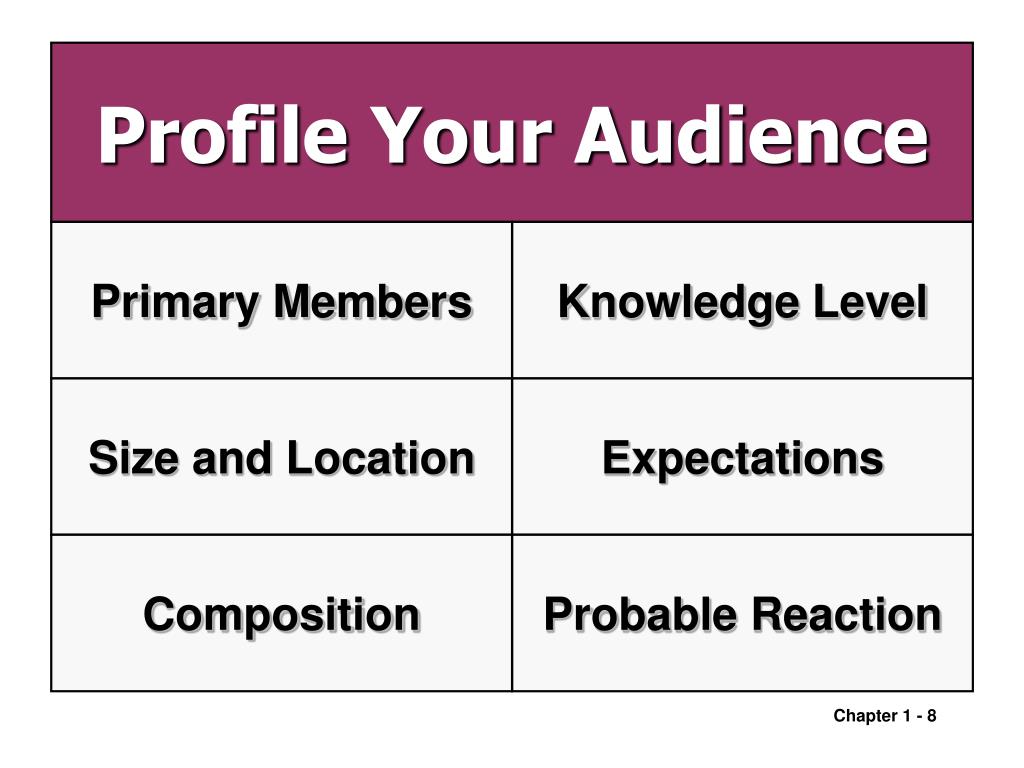 Profile Your Audience

| Primary Members | Knowledge Level |
|---|---|
| Size and Location | Expectations |
| Composition | Probable Reaction |

Chapter 1 - 8